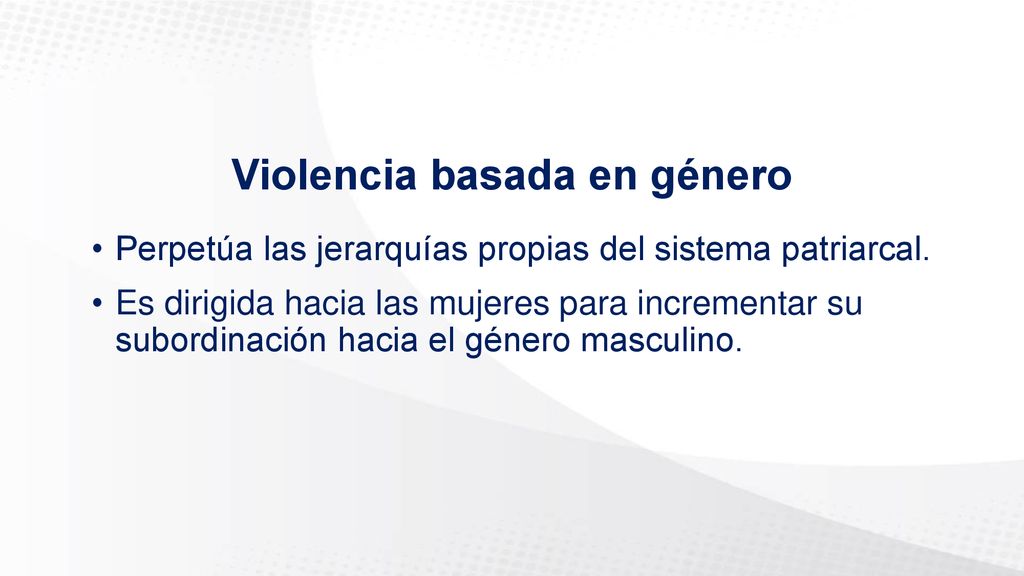 Violencia basada en género

• Perpetúa las jerarquías propias del sistema patriarcal.

• Es dirigida hacia las mujeres para incrementar su subordinación hacia el género masculino.